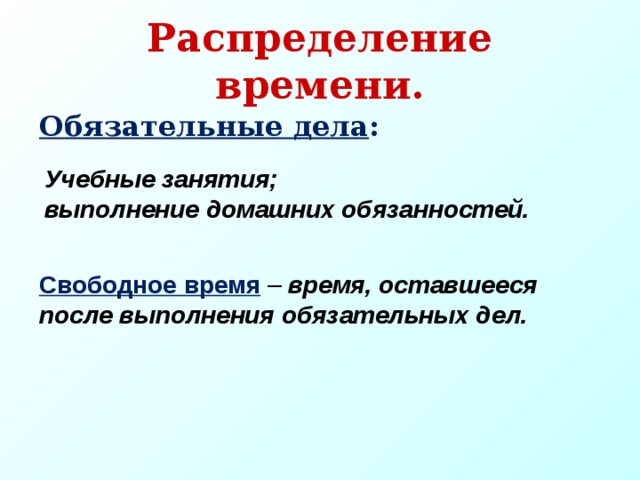 Распределение времени.

Обязательные дела:

Учебные занятия;
выполнение домашних обязанностей.

Свободное время – время, оставшееся после выполнения обязательных дел.